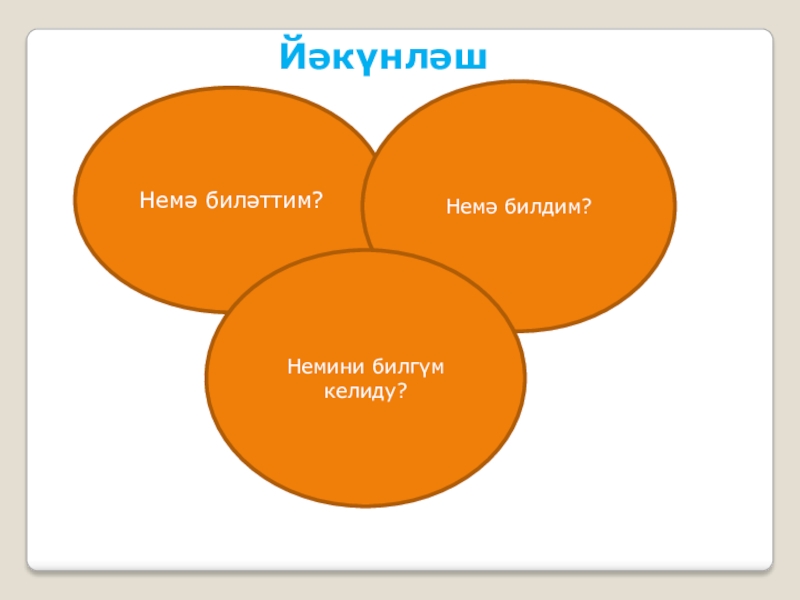 Йәкүнләш

Немә биләттим?

Немә билдим?

Немини билгүм келиду?